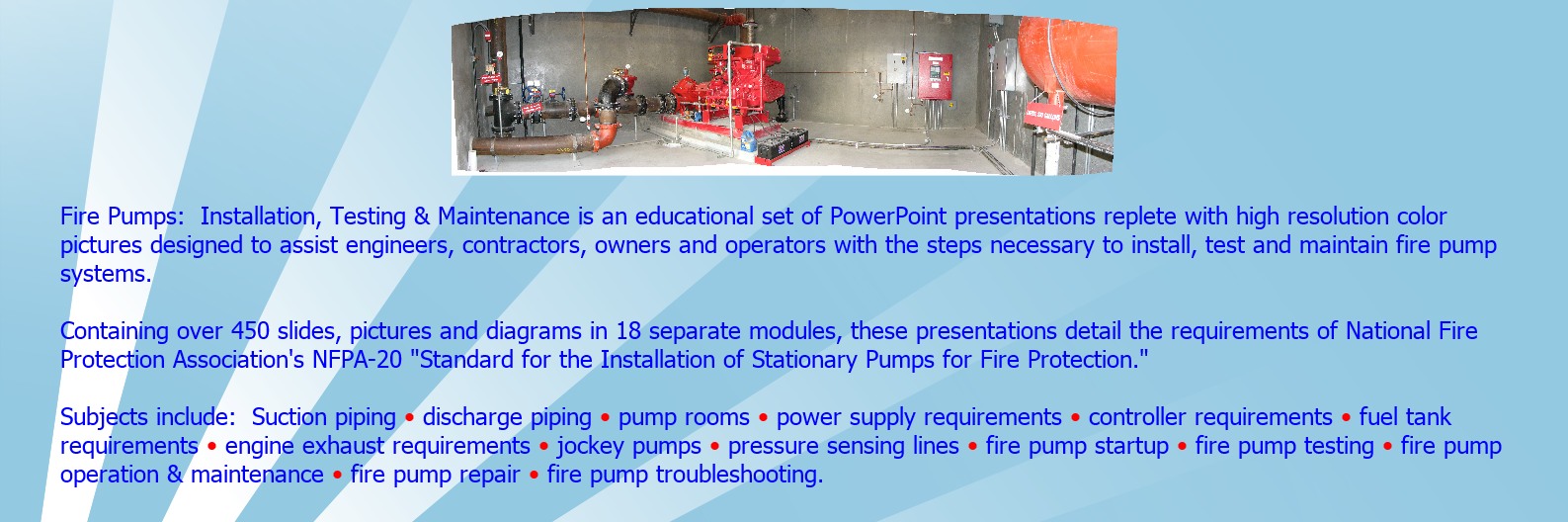 Fire Pumps:  Installation, Testing & Maintenance is an educational set of PowerPoint presentations replete with high resolution color pictures designed to assist engineers, contractors, owners and operators with the steps necessary to install, test and maintain fire pump systems.

Containing over 450 slides, pictures and diagrams in 18 separate modules, these presentations detail the requirements of National Fire Protection Association's NFPA-20 "Standard for the Installation of Stationary Pumps for Fire Protection."

Subjects include:  Suction piping • discharge piping • pump rooms • power supply requirements • controller requirements • fuel tank requirements • engine exhaust requirements • jockey pumps • pressure sensing lines • fire pump startup • fire pump testing • fire pump operation & maintenance • fire pump repair • fire pump troubleshooting.